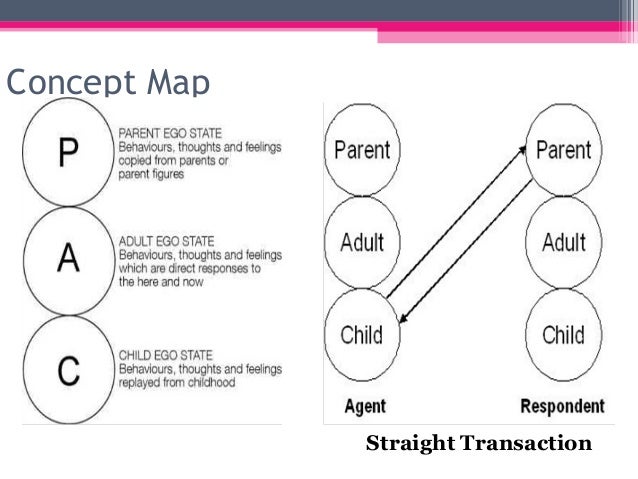 Concept Map

P

PARENT EGO STATE
Behaviours, thoughts and feelings copied from parents or parent figures

A

ADULT EGO STATE
Behaviours, thoughts and feelings which are direct responses to the here and now

C

CHILD EGO STATE
Behaviours, thoughts and feelings replayed from childhood

Parent

Adult

Child

Agent

Parent

Adult

Child

Respondent

Straight Transaction